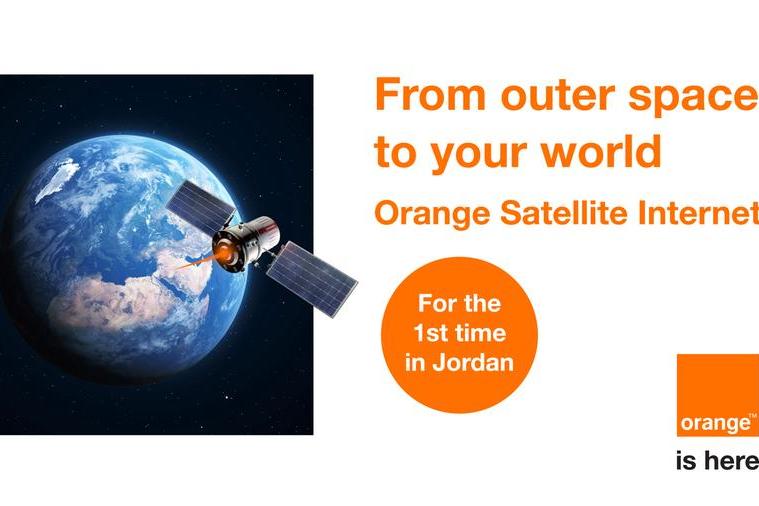 From outer space
to your world

Orange Satellite Internet

For the 1st time in Jordan

orange™

is here